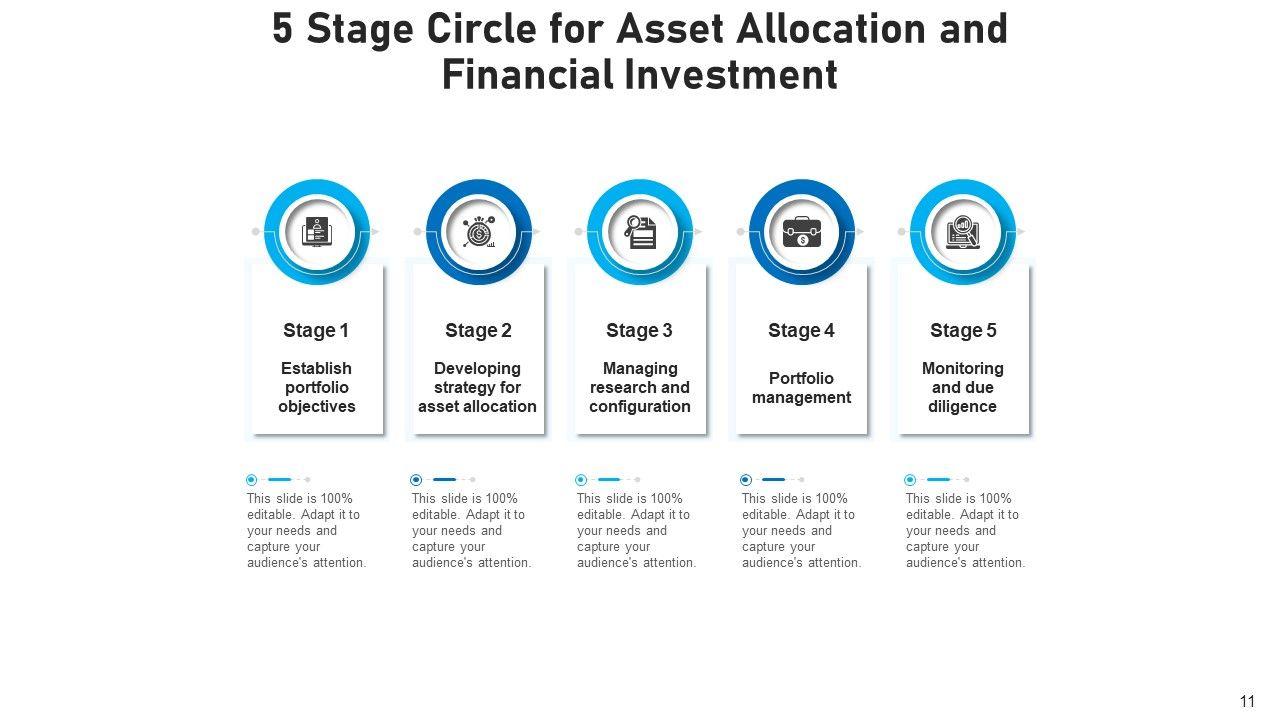 5 Stage Circle for Asset Allocation and Financial Investment

Stage 1

Establish portfolio objectives

Stage 2

Developing strategy for asset allocation

Stage 3

Managing research and configuration

Stage 4

Portfolio management

Stage 5

Monitoring and due diligence

This slide is 100% editable. Adapt it to your needs and capture your audience's attention.

This slide is 100% editable. Adapt it to your needs and capture your audience's attention.

This slide is 100% editable. Adapt it to your needs and capture your audience's attention.

This slide is 100% editable. Adapt it to your needs and capture your audience's attention.

This slide is 100% editable. Adapt it to your needs and capture your audience's attention.

11